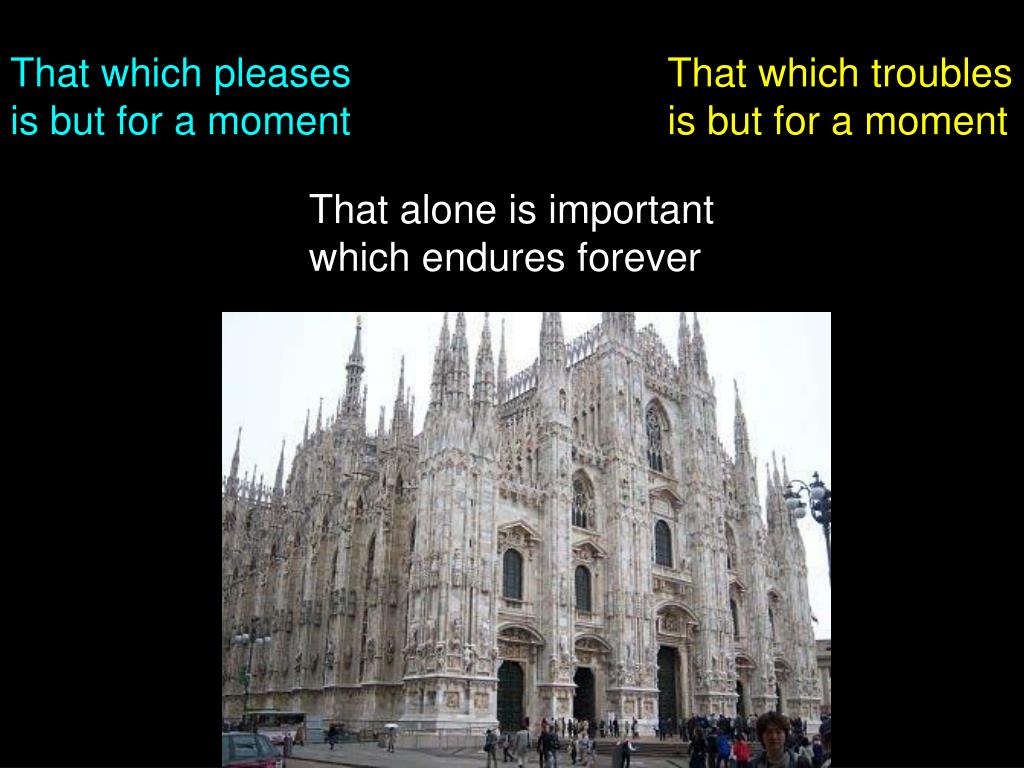 That which pleases is but for a moment

That which troubles is but for a moment

That alone is important which endures forever